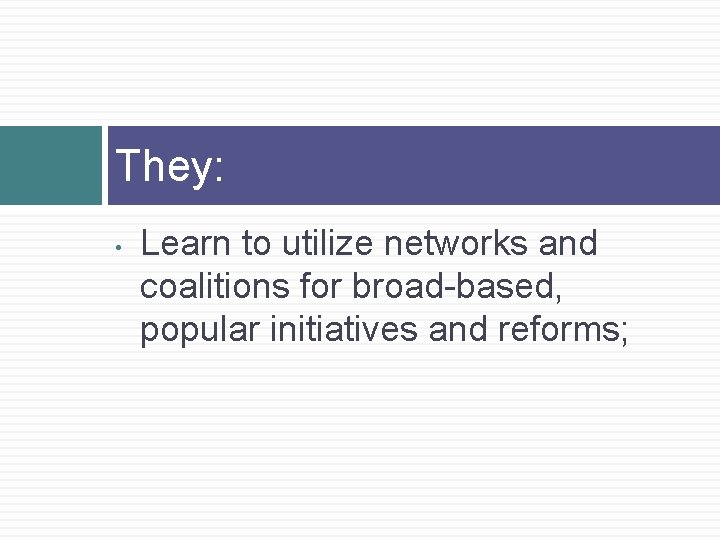 They:

• Learn to utilize networks and coalitions for broad-based, popular initiatives and reforms;